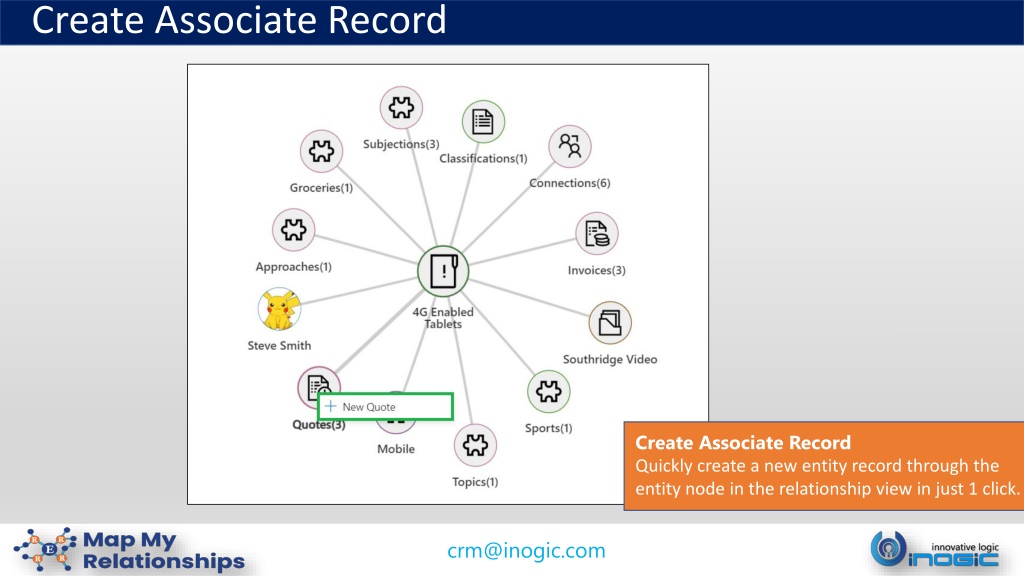 Create Associate Record

Subjections(3)
Classifications(1)
Groceries(1)
Connections(6)
Approaches(1)
Invoices(3)
4G Enabled Tablets
Steve Smith
Southridge Video
+ New Quote
Quotes(3)
Mobile
Sports(1)
Topics(1)

Create Associate Record
Quickly create a new entity record through the entity node in the relationship view in just 1 click.

Map My Relationships
crm@inogic.com
innovative logic inogic